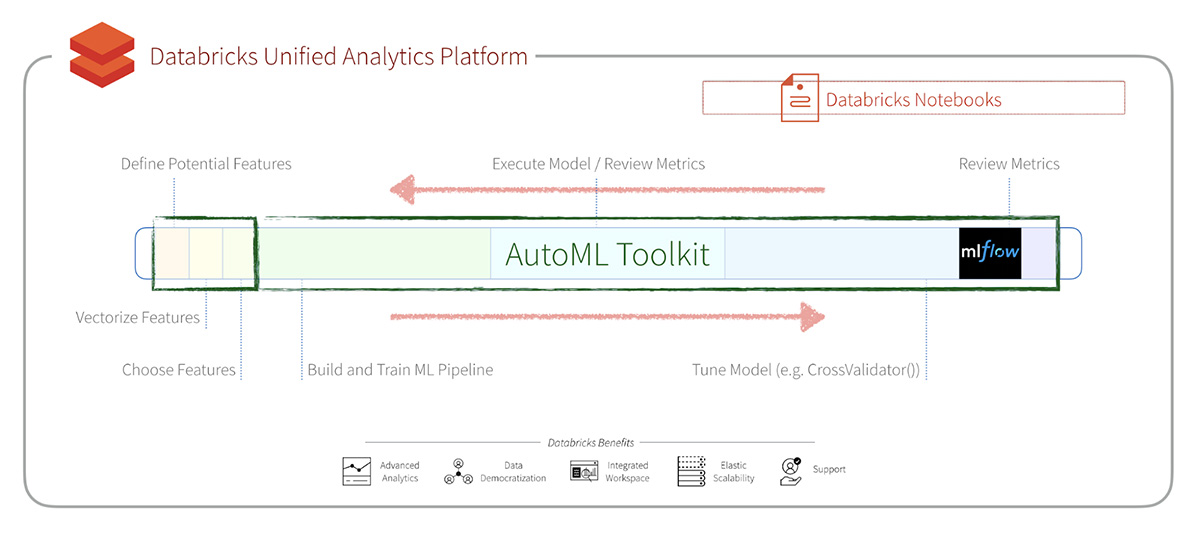 Databricks Unified Analytics Platform

Databricks Notebooks

Define Potential Features

Execute Model / Review Metrics

Review Metrics

AutoML Toolkit

mlflow

Vectorize Features

Choose Features

Build and Train ML Pipeline

Tune Model (e.g. CrossValidator())

Databricks Benefits

Advanced Analytics

Data Democratization

Integrated Workspace

Elastic Scalability

Support